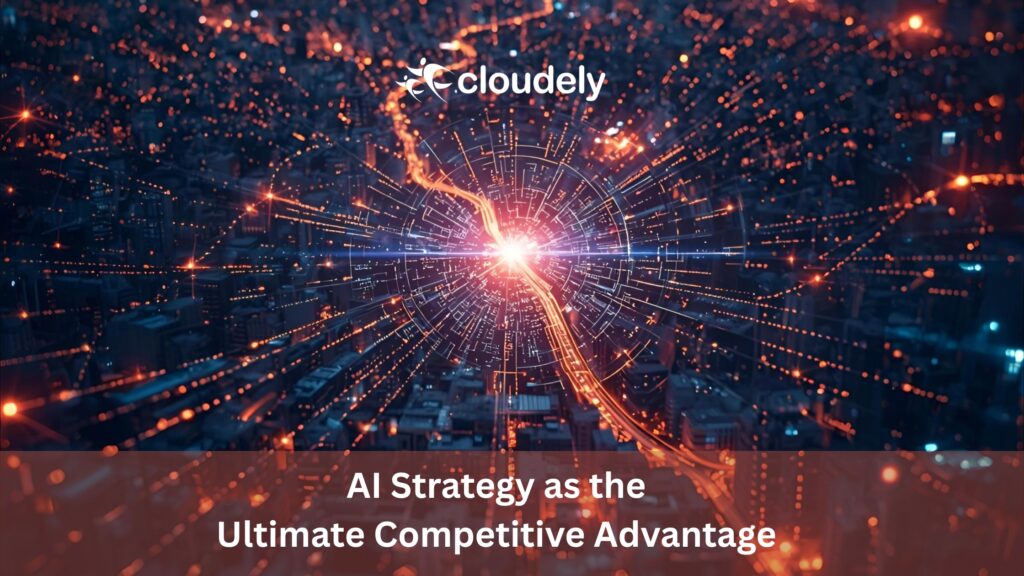 cloudely

AI Strategy as the
Ultimate Competitive Advantage